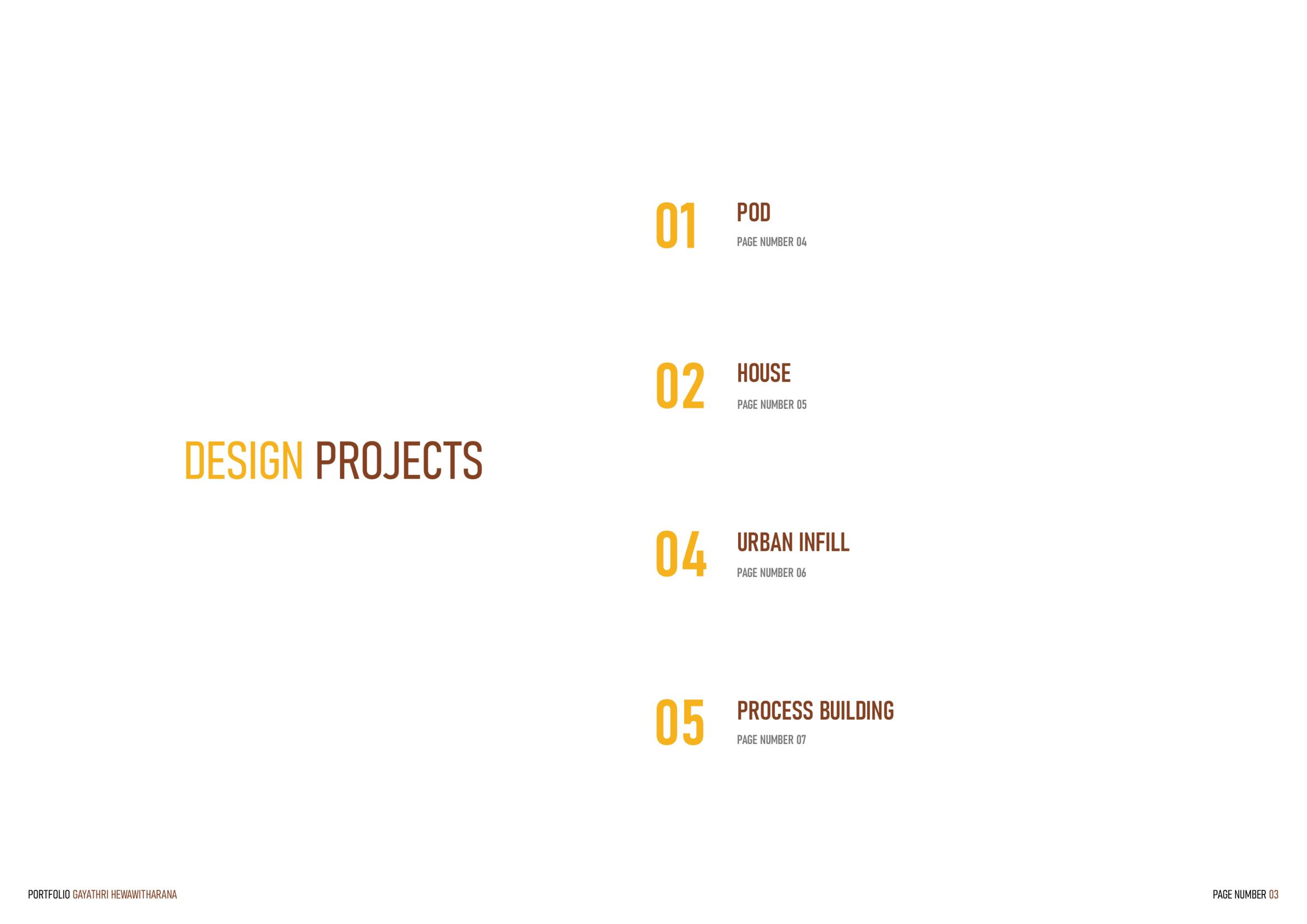 DESIGN PROJECTS

01 POD
PAGE NUMBER 04

02 HOUSE
PAGE NUMBER 05

04 URBAN INFILL
PAGE NUMBER 06

05 PROCESS BUILDING
PAGE NUMBER 07

PORTFOLIO GAYATHRI HEWAWITHARANA

PAGE NUMBER 03